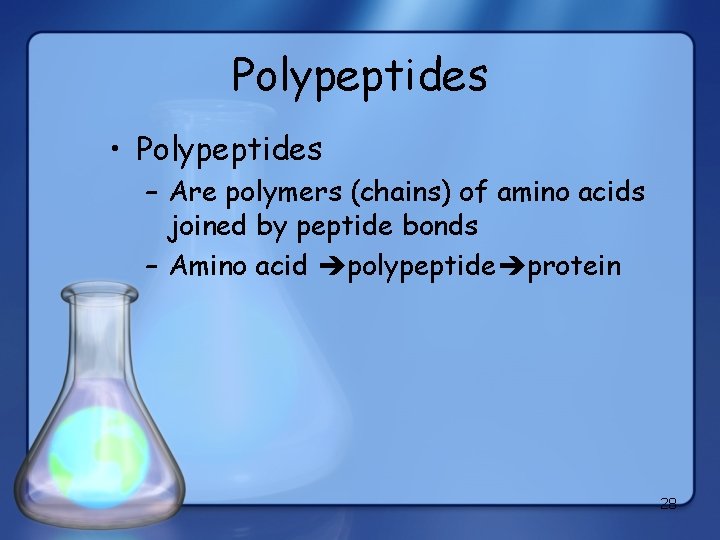 Polypeptides

• Polypeptides
  – Are polymers (chains) of amino acids joined by peptide bonds
  – Amino acid ➔polypeptide➔protein

28